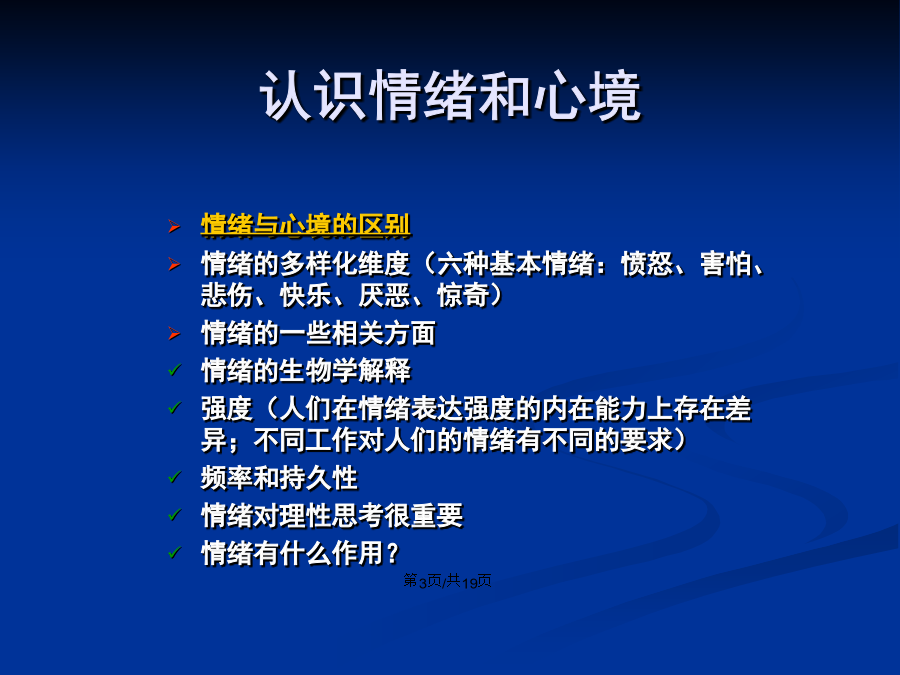 认识情绪和心境

➢ 情绪与心境的区别
➢ 情绪的多样化维度（六种基本情绪：愤怒、害怕、悲伤、快乐、厌恶、惊奇）
➢ 情绪的一些相关方面
✓ 情绪的生物学解释
✓ 强度（人们在情绪表达强度的内在能力上存在差异；不同工作对人们的情绪有不同的要求）
✓ 频率和持久性
✓ 情绪对理性思考很重要
✓ 情绪有什么作用？

第3页/共19页